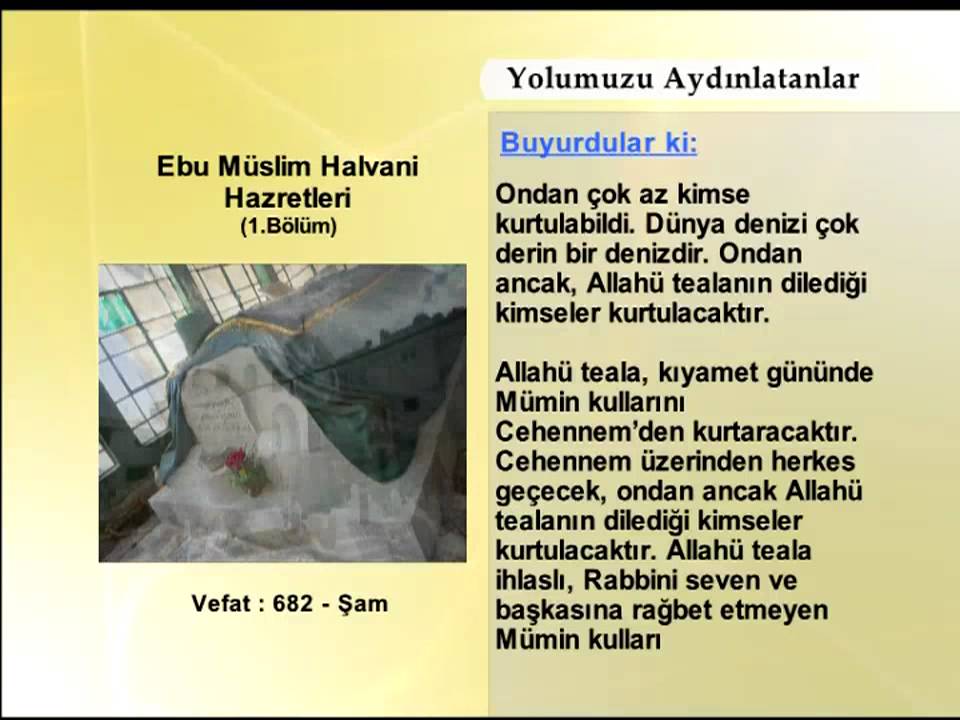 Yolumuzu Aydınlatanlar

Ebu Müslim Halvani Hazretleri
(1.Bölüm)

Vefat : 682 - Şam

Buyurdular ki:

Ondan çok az kimse kurtulabildi. Dünya denizi çok derin bir denizdir. Ondan ancak, Allahü tealanın dilediği kimseler kurtulacaktır.

Allahü teala, kıyamet gününde Mümin kullarını Cehennem'den kurtaracaktır. Cehennem üzerinden herkes geçecek, ondan ancak Allahü tealanın dilediği kimseler kurtulacaktır. Allahü teala ihlaslı, Rabbini seven ve başkasına rağbet etmeyen Mümin kulları